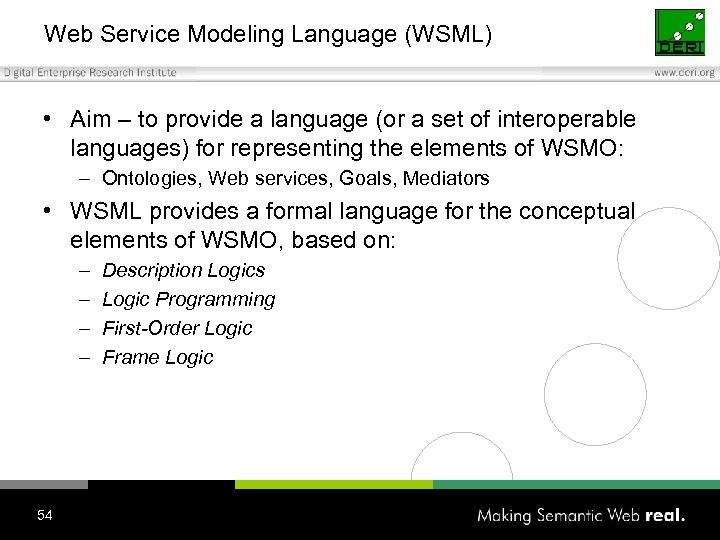 Web Service Modeling Language (WSML)

DERI

Digital Enterprise Research Institute

www.deri.org

• Aim – to provide a language (or a set of interoperable languages) for representing the elements of WSMO:
– Ontologies, Web services, Goals, Mediators

• WSML provides a formal language for the conceptual elements of WSMO, based on:
– Description Logics
– Logic Programming
– First-Order Logic
– Frame Logic

54

Making Semantic Web real.